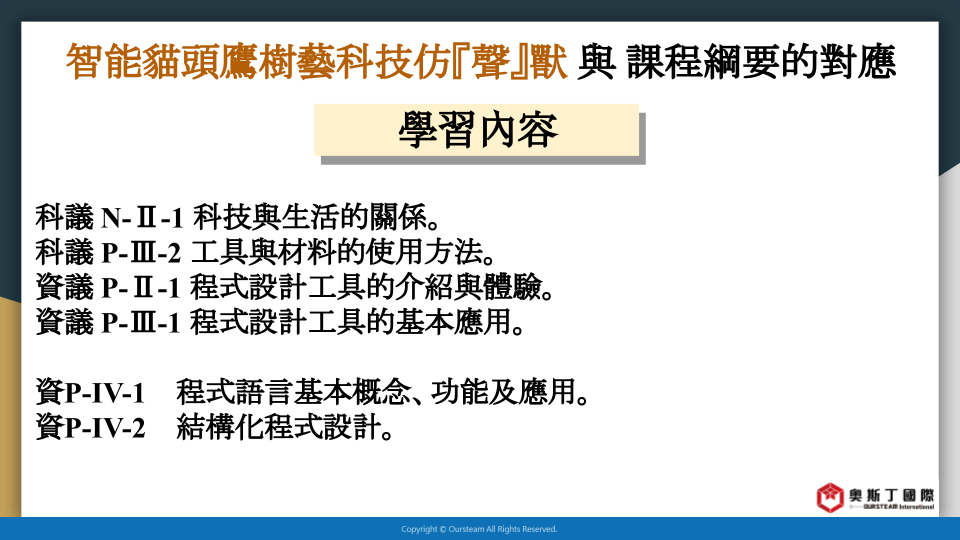 智能貓頭鷹樹藝科技仿『聲』獸 與 課程綱要的對應

學習內容

科議 N-Ⅱ-1 科技與生活的關係。
科議 P-Ⅲ-2 工具與材料的使用方法。
資議 P-Ⅱ-1 程式設計工具的介紹與體驗。
資議 P-Ⅲ-1 程式設計工具的基本應用。

資P-IV-1 程式語言基本概念、功能及應用。
資P-IV-2 結構化程式設計。

奧斯丁國際
OURSTEAM International

Copyright © Oursteam All Rights Reserved.